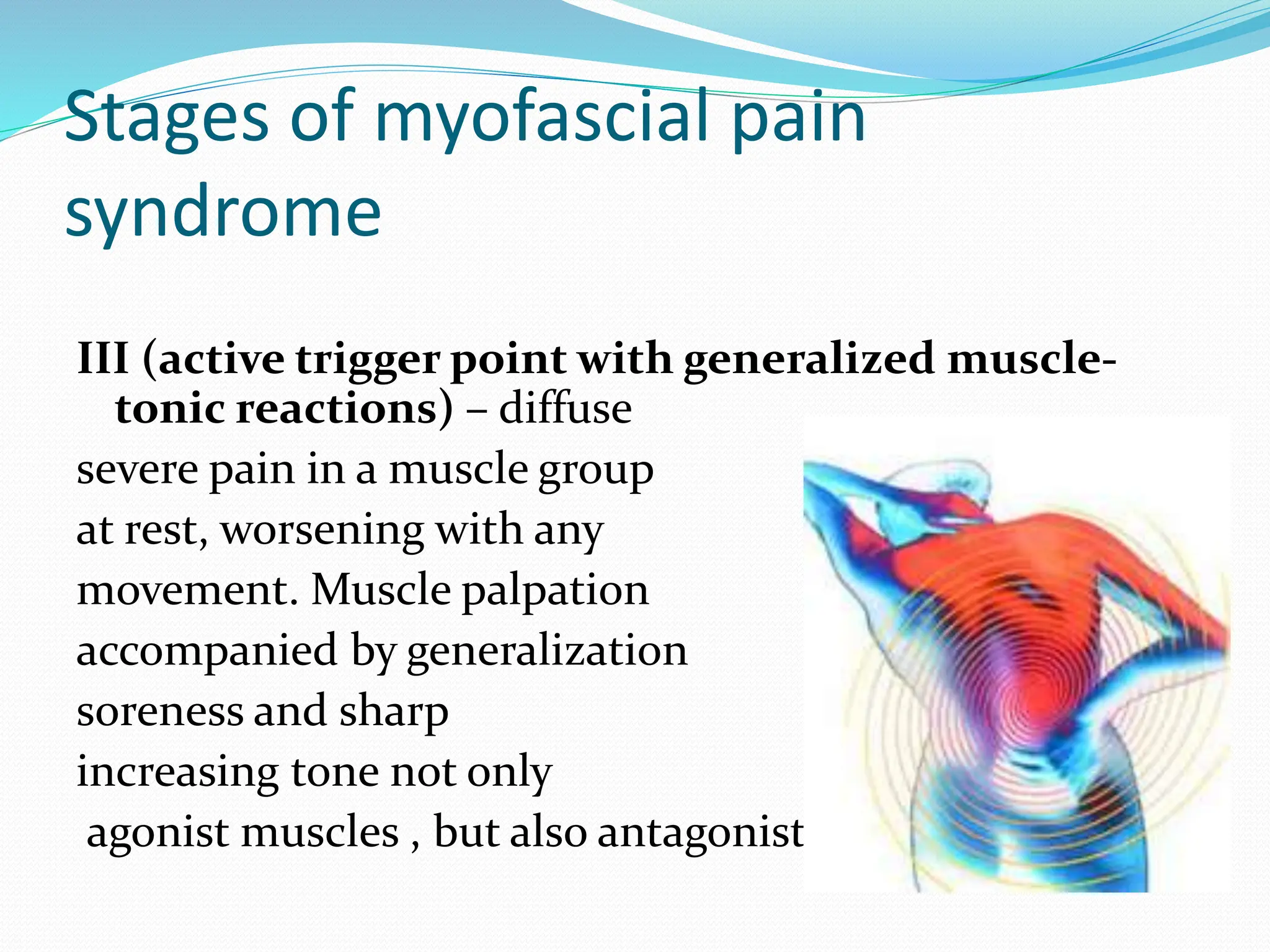 Stages of myofascial pain syndrome

III (active trigger point with generalized muscle-tonic reactions) – diffuse severe pain in a muscle group at rest, worsening with any movement. Muscle palpation accompanied by generalization soreness and sharp increasing tone not only agonist muscles , but also antagonist